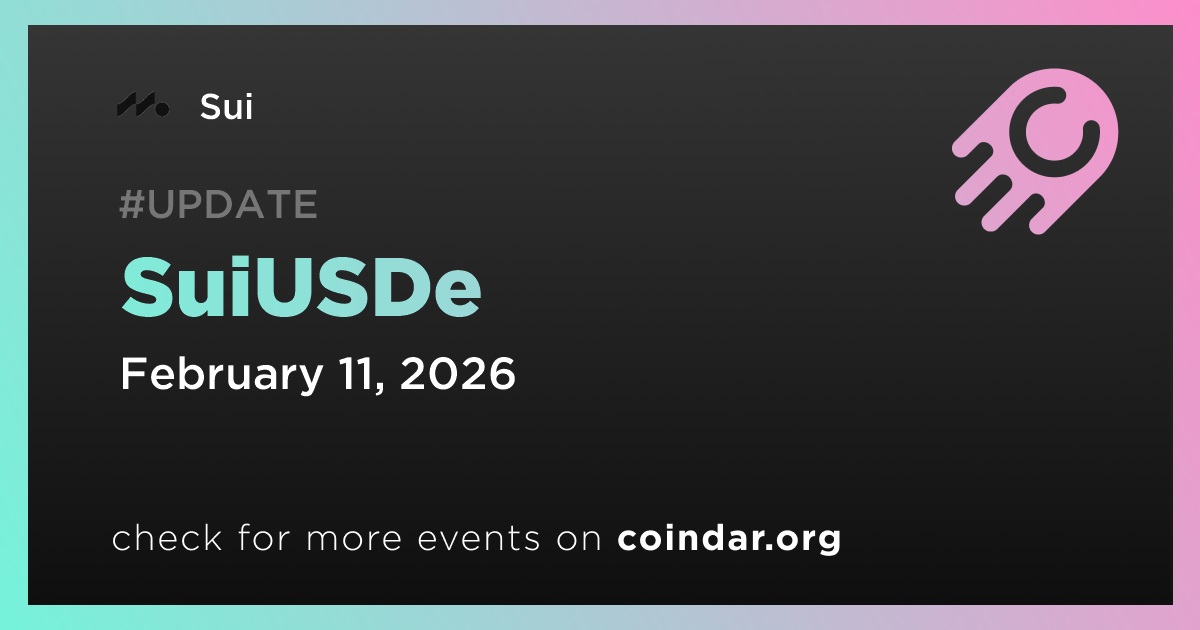 Sui

#UPDATE

SuiUSDe

February 11, 2026

check for more events on coindar.org